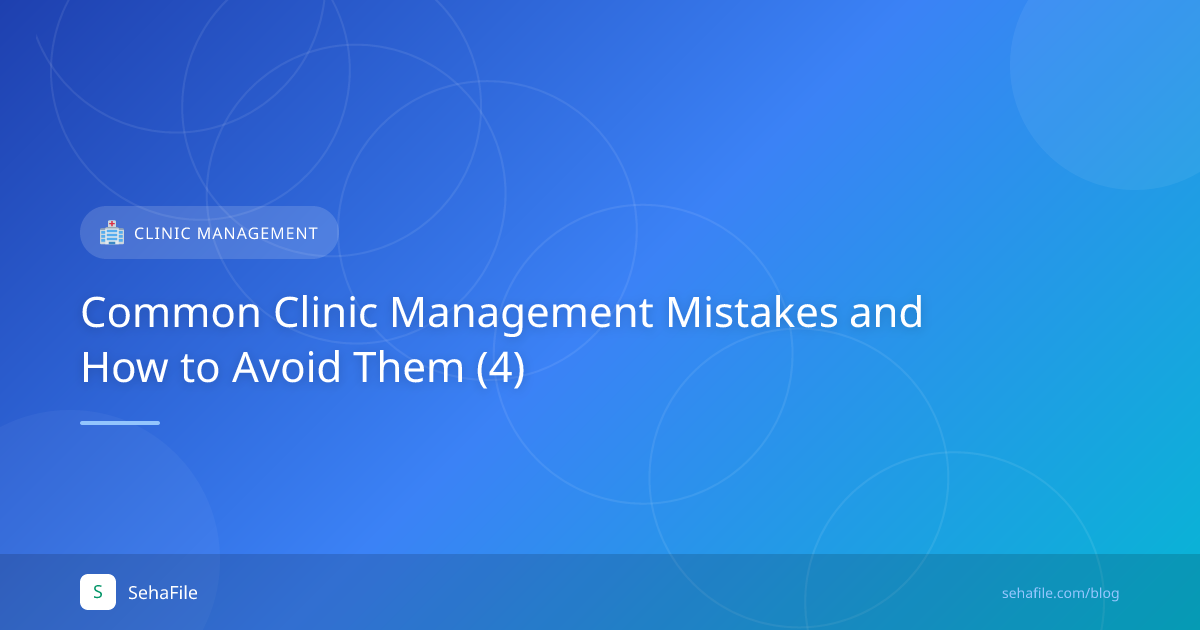 CLINIC MANAGEMENT

Common Clinic Management Mistakes and How to Avoid Them (4)

S SehaFile

sehafile.com/blog